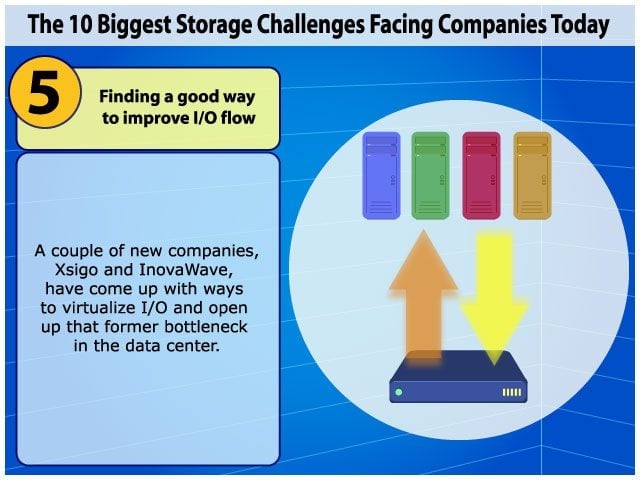 The 10 Biggest Storage Challenges Facing Companies Today

5

Finding a good way to improve I/O flow

A couple of new companies, Xsigo and InovaWave, have come up with ways to virtualize I/O and open up that former bottleneck in the data center.